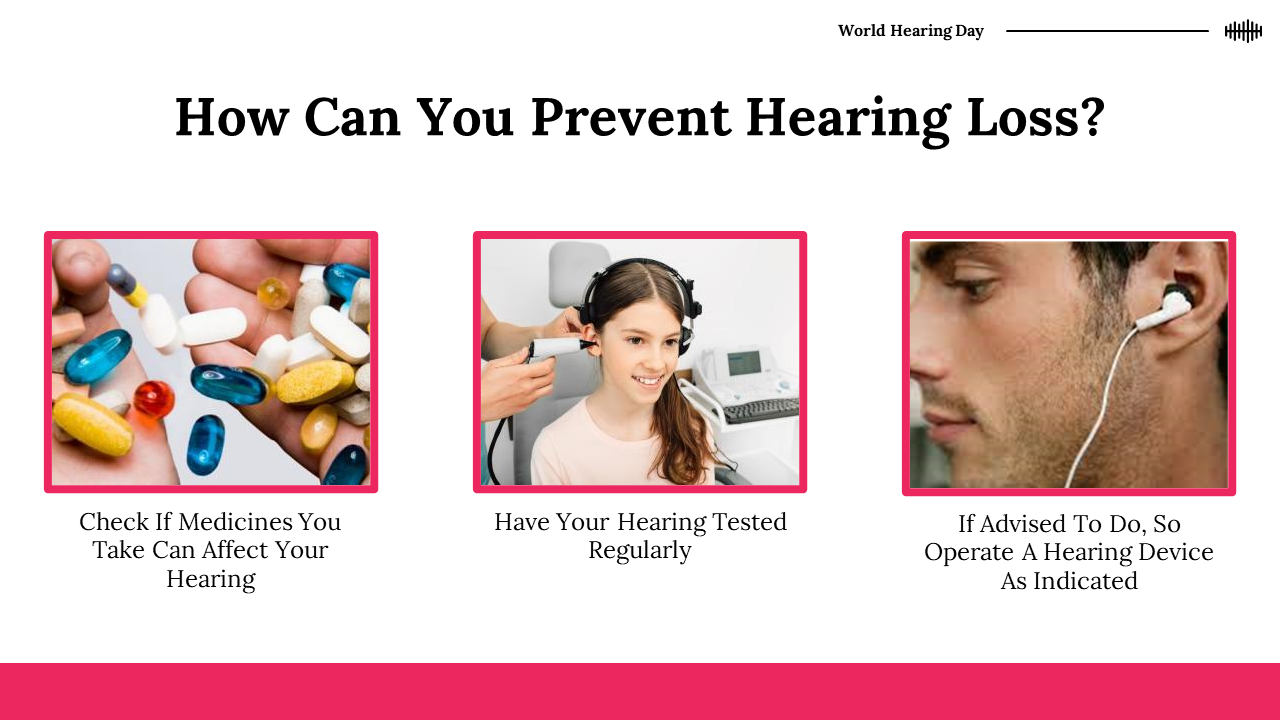 World Hearing Day

How Can You Prevent Hearing Loss?

Check If Medicines You Take Can Affect Your Hearing

Have Your Hearing Tested Regularly

If Advised To Do, So Operate A Hearing Device As Indicated